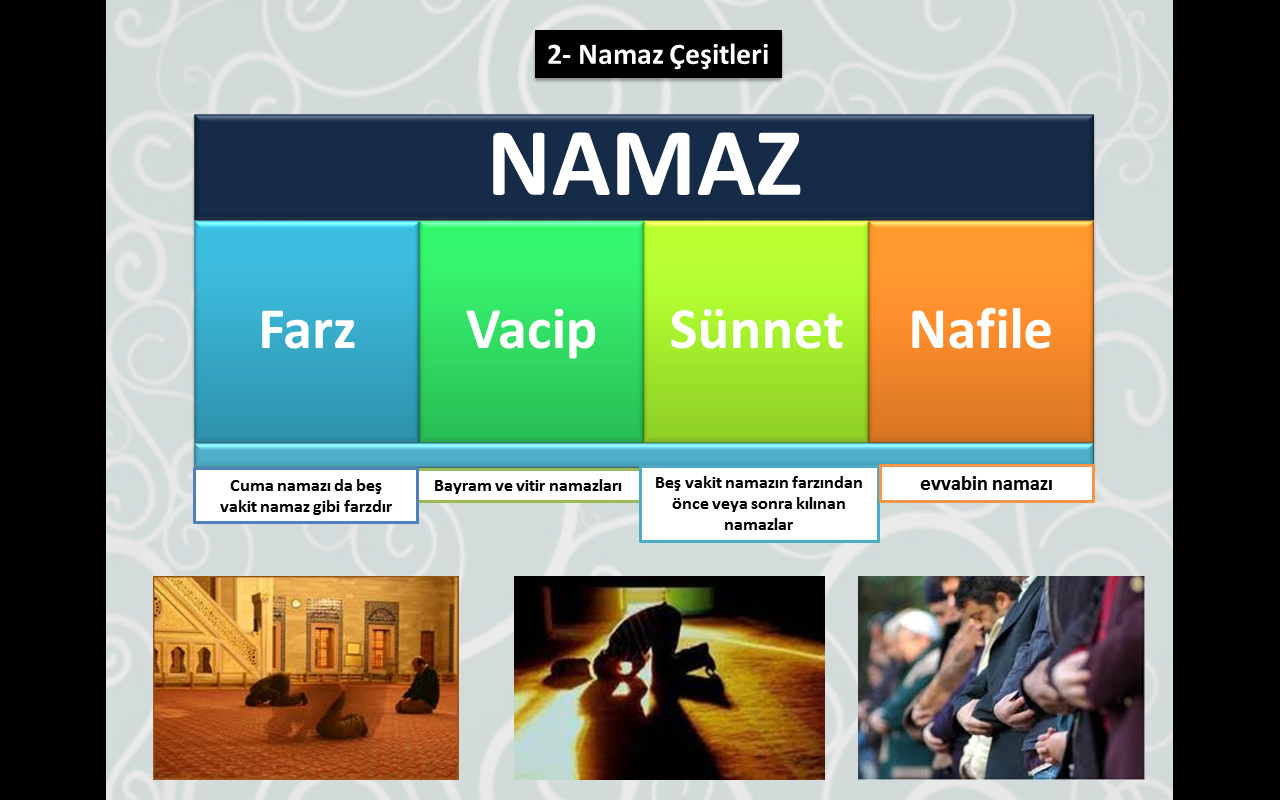 2- Namaz Çeşitleri

NAMAZ

Farz

Vacip

Sünnet

Nafile

Cuma namazı da beş vakit namaz gibi farzdır

Bayram ve vitir namazları

Beş vakit namazın farzından önce veya sonra kılınan namazlar

evvabin namazı